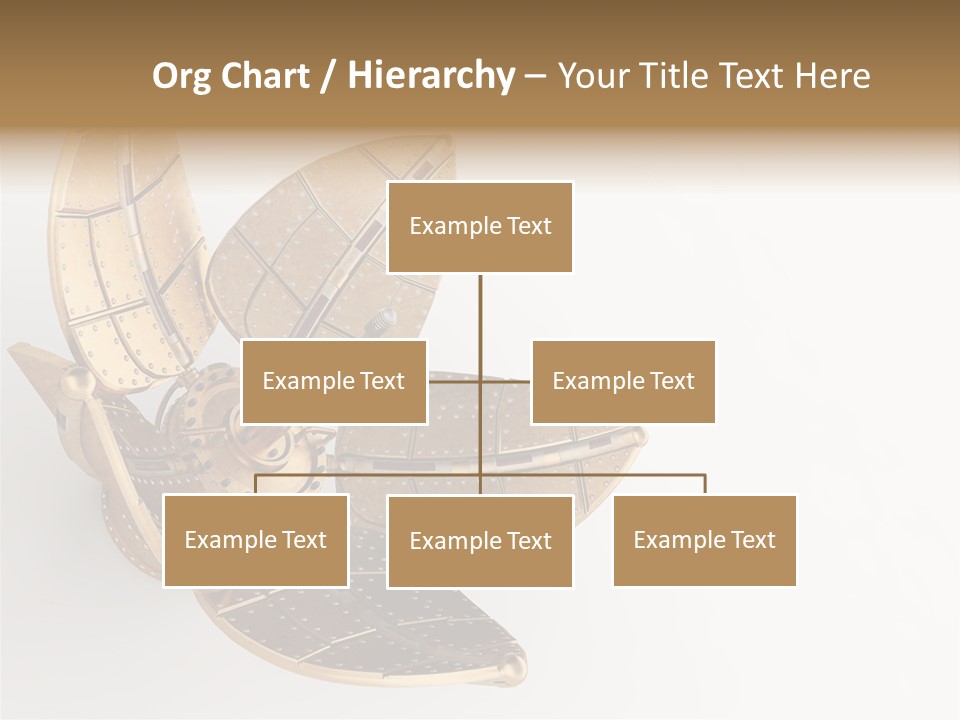 Org Chart / Hierarchy – Your Title Text Here

Example Text

Example Text

Example Text

Example Text

Example Text

Example Text